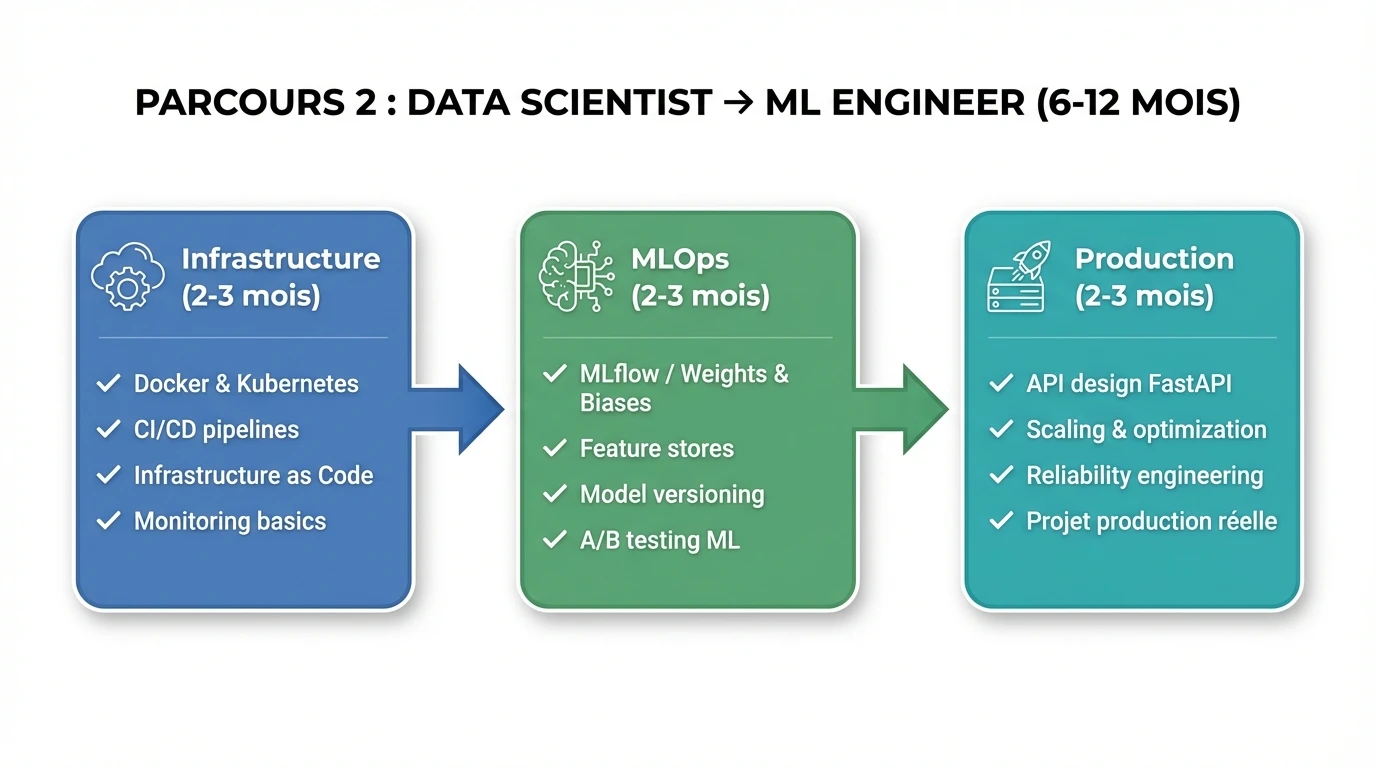 PARCOURS 2 : DATA SCIENTIST → ML ENGINEER (6-12 MOIS)

Infrastructure
(2-3 mois)

✓ Docker & Kubernetes
✓ CI/CD pipelines
✓ Infrastructure as Code
✓ Monitoring basics

MLOps
(2-3 mois)

✓ MLflow / Weights & Biases
✓ Feature stores
✓ Model versioning
✓ A/B testing ML

Production
(2-3 mois)

✓ API design FastAPI
✓ Scaling & optimization
✓ Reliability engineering
✓ Projet production réelle